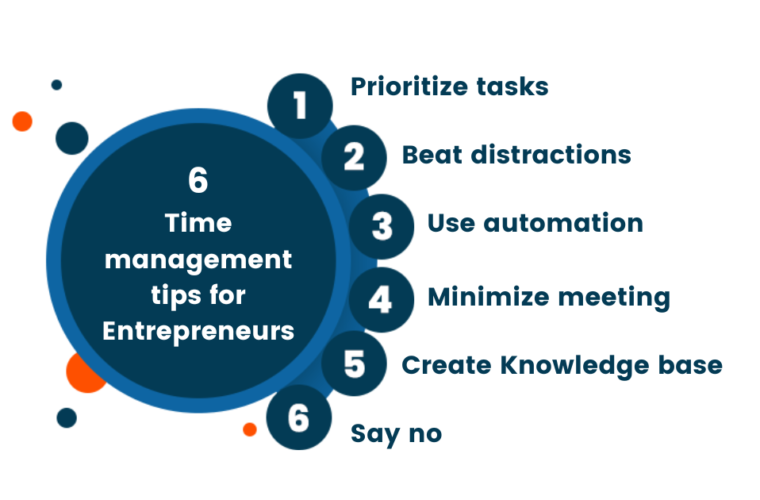 6
Time management tips for Entrepreneurs

1 Prioritize tasks

2 Beat distractions

3 Use automation

4 Minimize meeting

5 Create Knowledge base

6 Say no